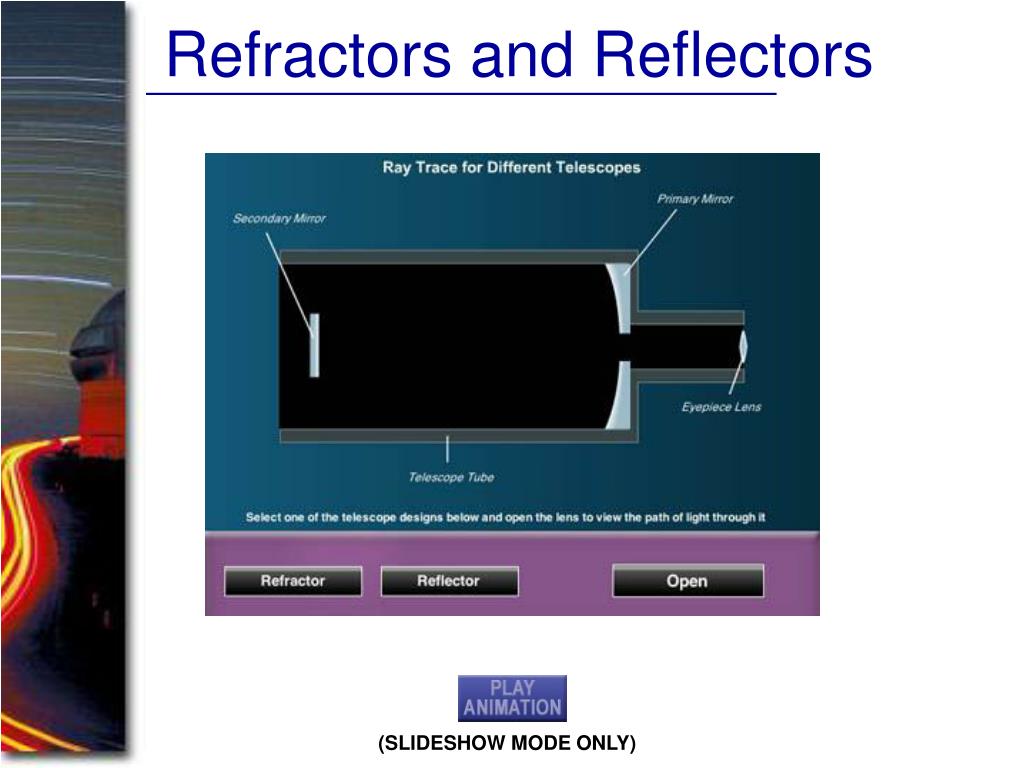 Refractors and Reflectors

Ray Trace for Different Telescopes

Secondary Mirror

Primary Mirror

Eyepiece Lens

Telescope Tube

Select one of the telescope designs below and open the lens to view the path of light through it

Refractor

Reflector

Open

PLAY ANIMATION

(SLIDESHOW MODE ONLY)